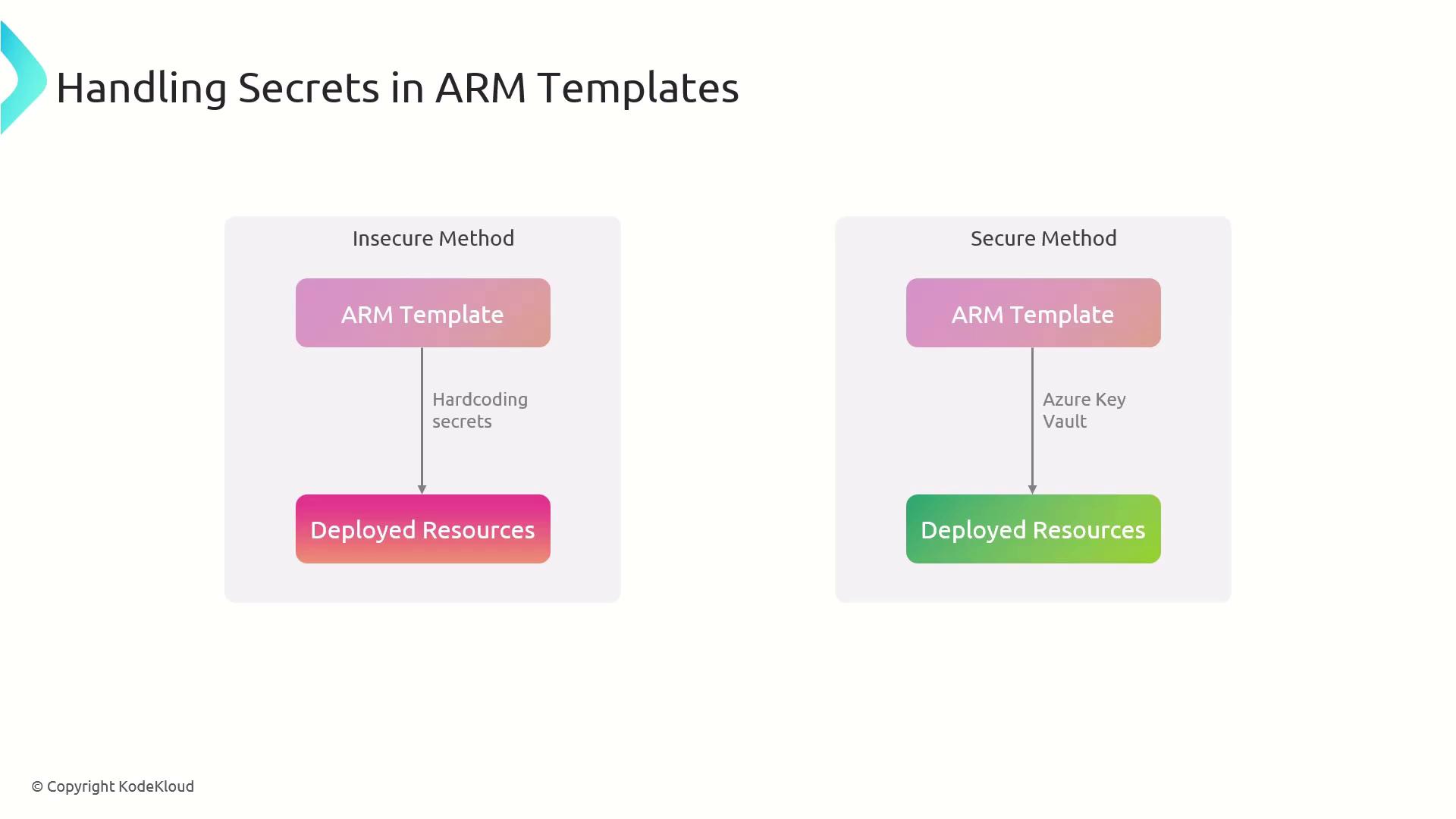 Handling Secrets in ARM Templates

Insecure Method

ARM Template

Hardcoding secrets

Deployed Resources

Secure Method

ARM Template

Azure Key Vault

Deployed Resources

© Copyright KodeKloud